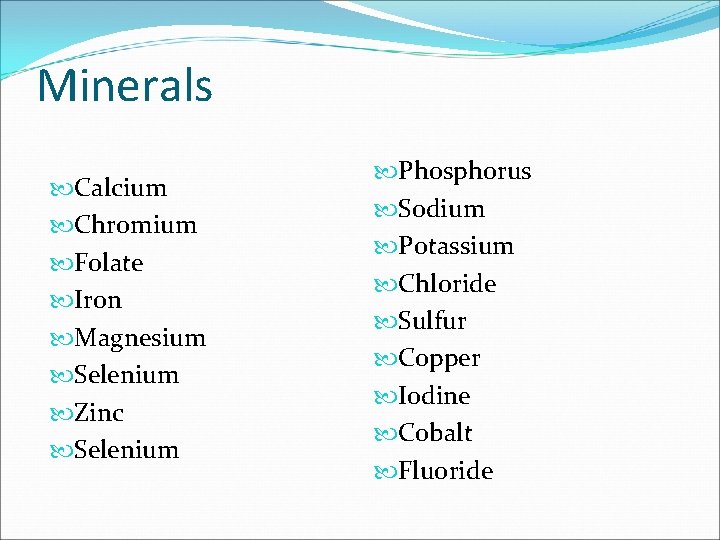 Minerals

Calcium
Chromium
Folate
Iron
Magnesium
Selenium
Zinc
Selenium

Phosphorus
Sodium
Potassium
Chloride
Sulfur
Copper
Iodine
Cobalt
Fluoride